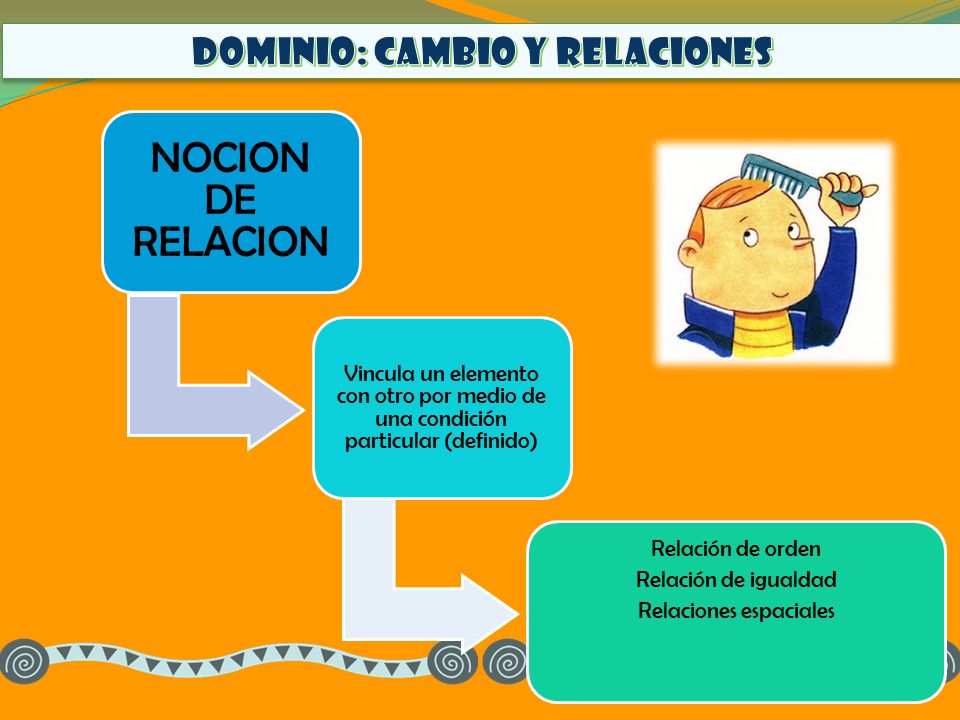 DOMINIO: CAMBIO Y RELACIONES

NOCION DE RELACION

Vincula un elemento con otro por medio de una condición particular (definido)

Relación de orden
Relación de igualdad
Relaciones espaciales